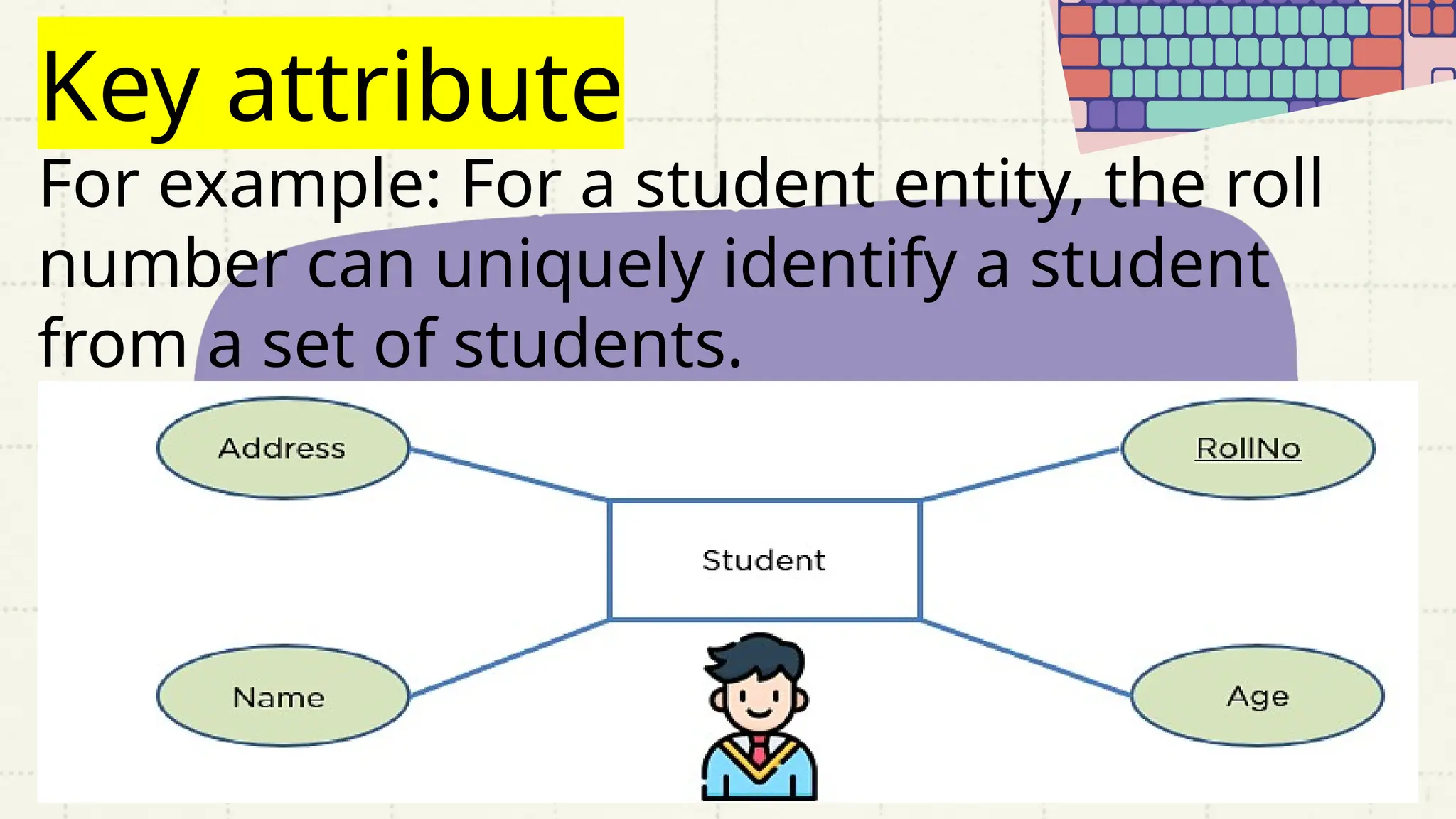 Key attribute

For example: For a student entity, the roll number can uniquely identify a student from a set of students.

Address

RollNo

Student

Name

Age